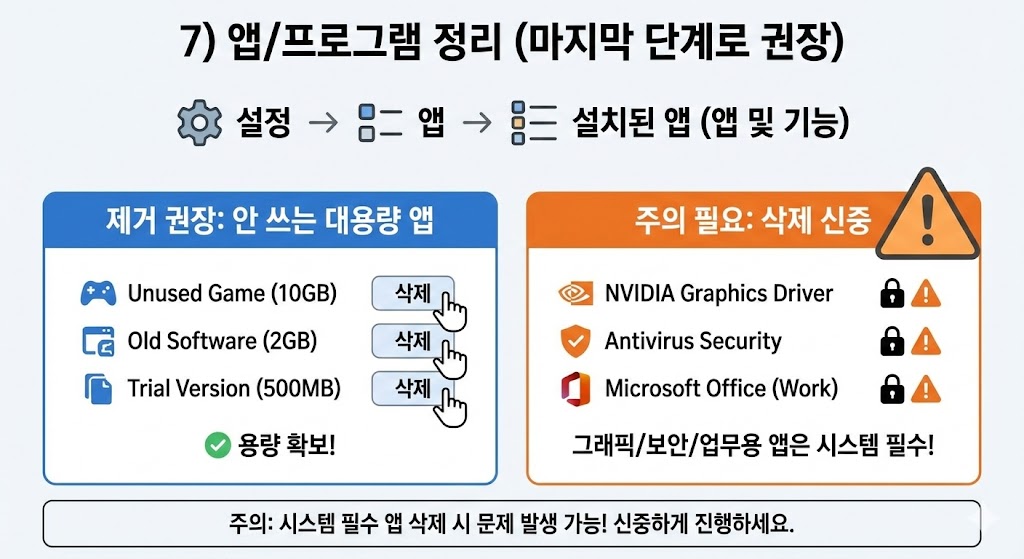 7) 앱/프로그램 정리 (마지막 단계로 권장)

설정 → 앱 → 설치된 앱 (앱 및 기능)

제거 권장: 안 쓰는 대용량 앱

Unused Game (10GB) 삭제
Old Software (2GB) 삭제
Trial Version (500MB) 삭제

용량 확보!

주의 필요: 삭제 신중

NVIDIA Graphics Driver
Antivirus Security
Microsoft Office (Work)

그래픽/보안/업무용 앱은 시스템 필수!

주의: 시스템 필수 앱 삭제 시 문제 발생 가능! 신중하게 진행하세요.